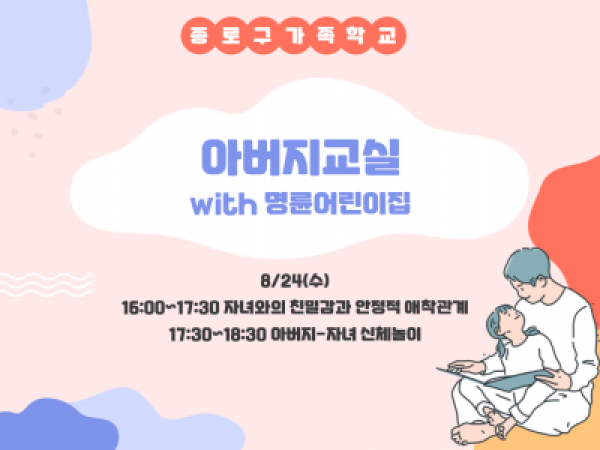 종로구가족학교

아버지교실
with 명륜어린이집

8/24(수)
16:00~17:30 자녀와의 친밀감과 안정적 애착관계
17:30~18:30 아버지-자녀 신체놀이